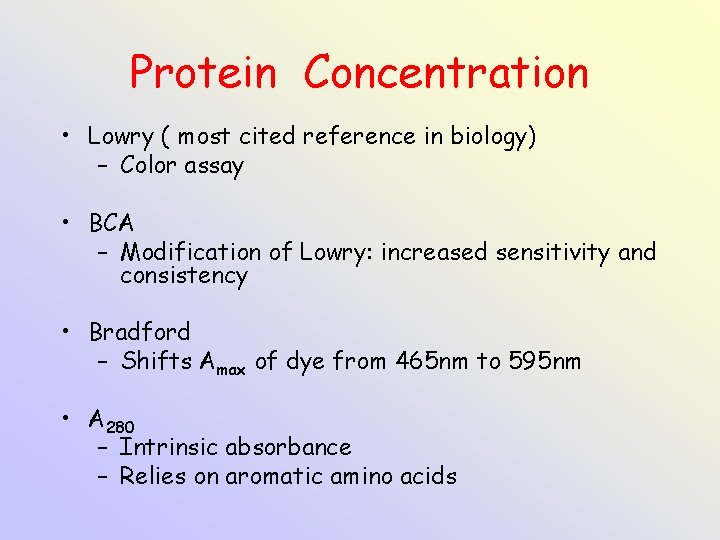 Protein Concentration

• Lowry ( most cited reference in biology)
  – Color assay

• BCA
  – Modification of Lowry: increased sensitivity and consistency

• Bradford
  – Shifts $A_{max}$ of dye from 465nm to 595nm

• $A_{280}$
  – Intrinsic absorbance
  – Relies on aromatic amino acids